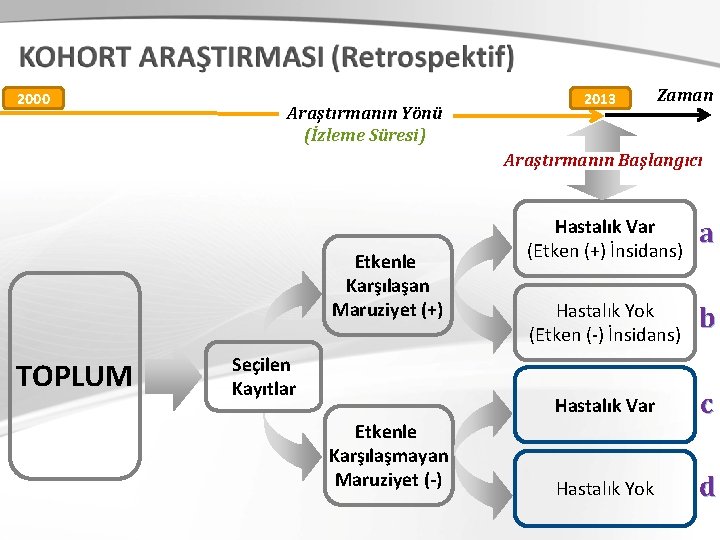 KOHORT ARAŞTIRMASI (Retrospektif)

2000

Araştırmanın Yönü
(İzleme Süresi)

2013

Zaman

Araştırmanın Başlangıcı

TOPLUM

Seçilen
Kayıtlar

Etkenle
Karşılaşan
Maruziyet (+)

Etkenle
Karşılaşmayan
Maruziyet (-)

Hastalık Var
(Etken (+) İnsidans)

a

Hastalık Yok
(Etken (-) İnsidans)

b

Hastalık Var

c

Hastalık Yok

d